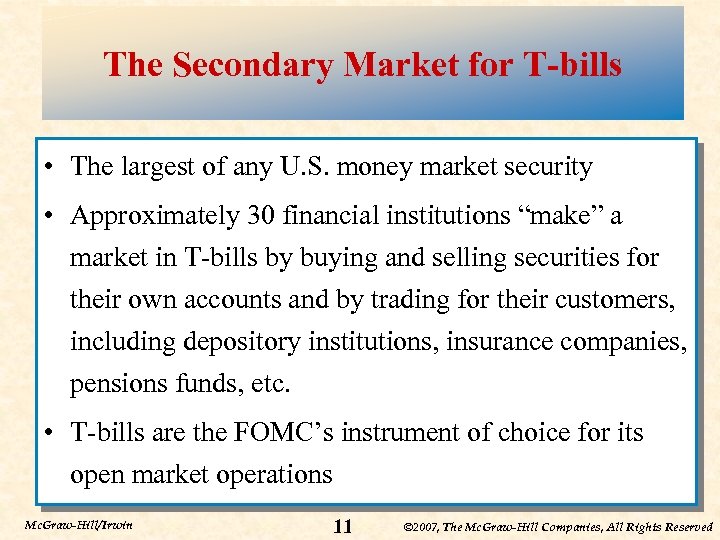 The Secondary Market for T-bills

• The largest of any U.S. money market security

• Approximately 30 financial institutions “make” a market in T-bills by buying and selling securities for their own accounts and by trading for their customers, including depository institutions, insurance companies, pensions funds, etc.

• T-bills are the FOMC’s instrument of choice for its open market operations

McGraw-Hill/Irwin

11

©2007, The McGraw-Hill Companies, All Rights Reserved